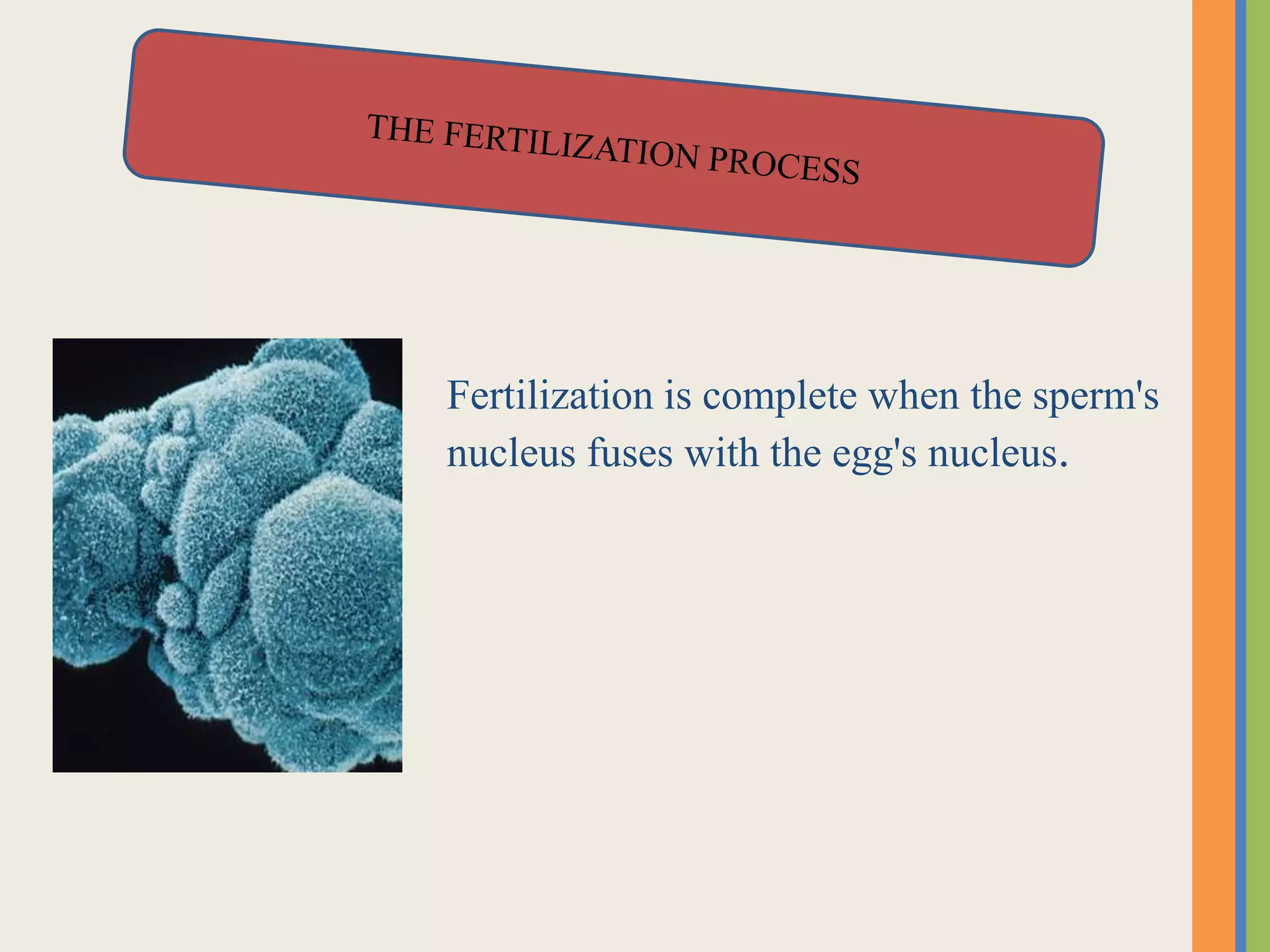 THE FERTILIZATION PROCESS

Fertilization is complete when the sperm's nucleus fuses with the egg's nucleus.